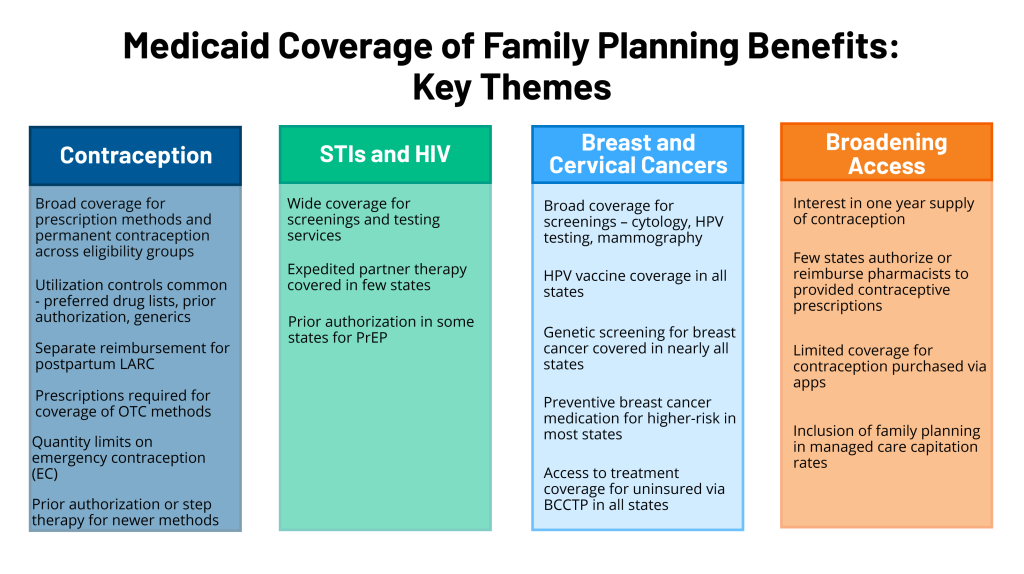 Medicaid Coverage of Family Planning Benefits: Key Themes

Contraception

Broad coverage for prescription methods and permanent contraception across eligibility groups

Utilization controls common - preferred drug lists, prior authorization, generics

Separate reimbursement for postpartum LARC

Prescriptions required for coverage of OTC methods

Quantity limits on emergency contraception (EC)

Prior authorization or step therapy for newer methods

STIs and HIV

Wide coverage for screenings and testing services

Expedited partner therapy covered in few states

Prior authorization in some states for PrEP

Breast and Cervical Cancers

Broad coverage for screenings – cytology, HPV testing, mammography

HPV vaccine coverage in all states

Genetic screening for breast cancer covered in nearly all states

Preventive breast cancer medication for higher-risk in most states

Access to treatment coverage for uninsured via BCCTP in all states

Broadening Access

Interest in one year supply of contraception

Few states authorize or reimburse pharmacists to provided contraceptive prescriptions

Limited coverage for contraception purchased via apps

Inclusion of family planning in managed care capitation rates